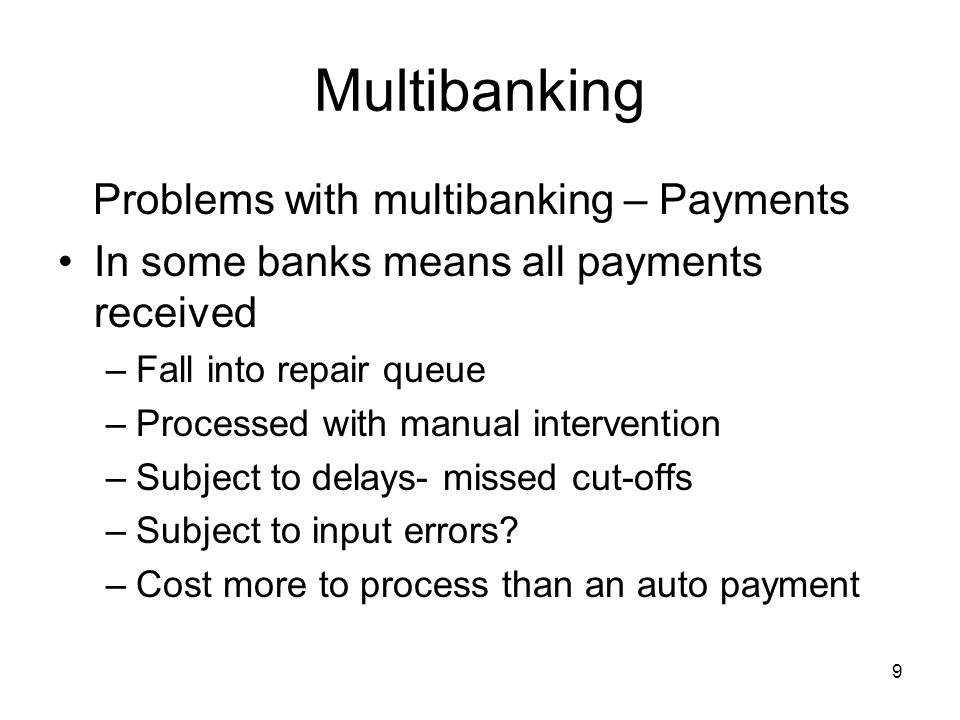 Multibanking

Problems with multibanking – Payments

• In some banks means all payments received

– Fall into repair queue
– Processed with manual intervention
– Subject to delays- missed cut-offs
– Subject to input errors?
– Cost more to process than an auto payment

9